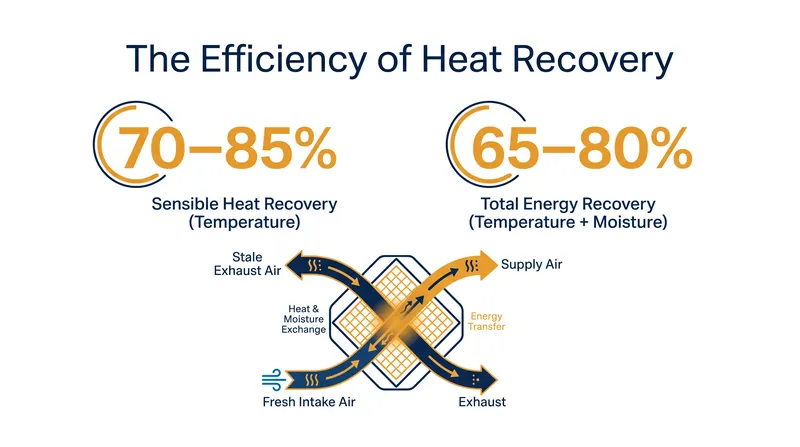 The Efficiency of Heat Recovery

70–85%

Sensible Heat Recovery (Temperature)

65–80%

Total Energy Recovery (Temperature + Moisture)

Stale Exhaust Air

Supply Air

Heat & Moisture Exchange

Energy Transfer

Fresh Intake Air

Exhaust